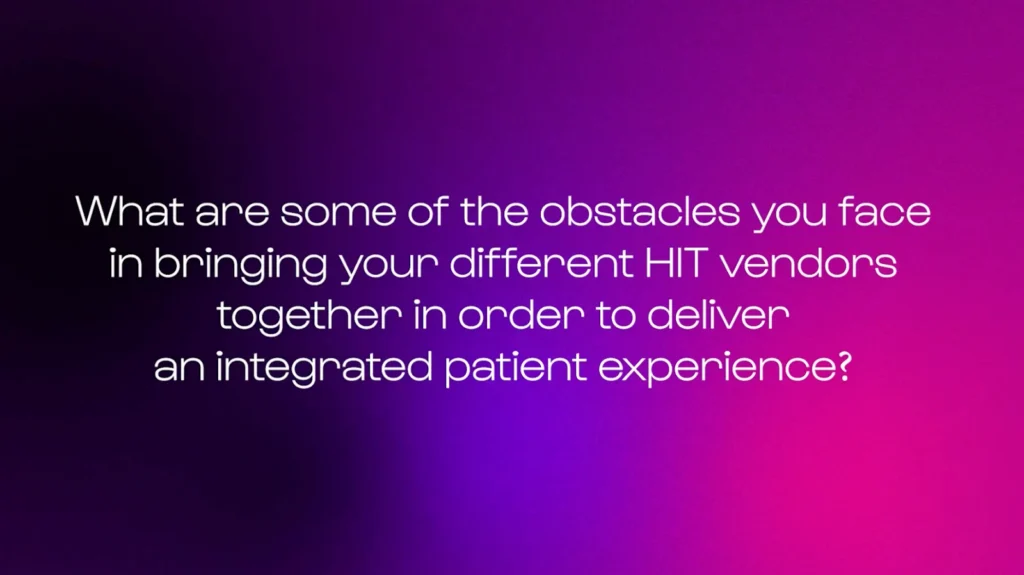 What are some of the obstacles you face in bringing your different HIT vendors together in order to deliver an integrated patient experience?